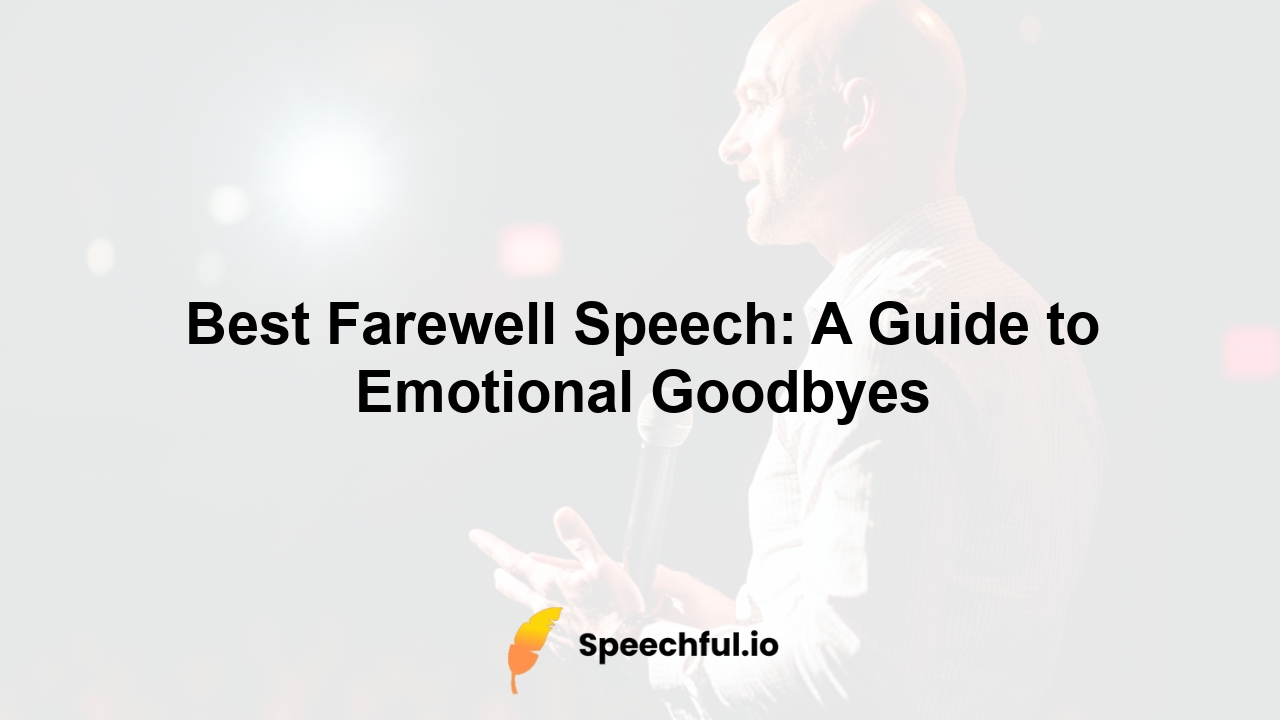 Best Farewell Speech: A Guide to Emotional Goodbyes

Speechful.io